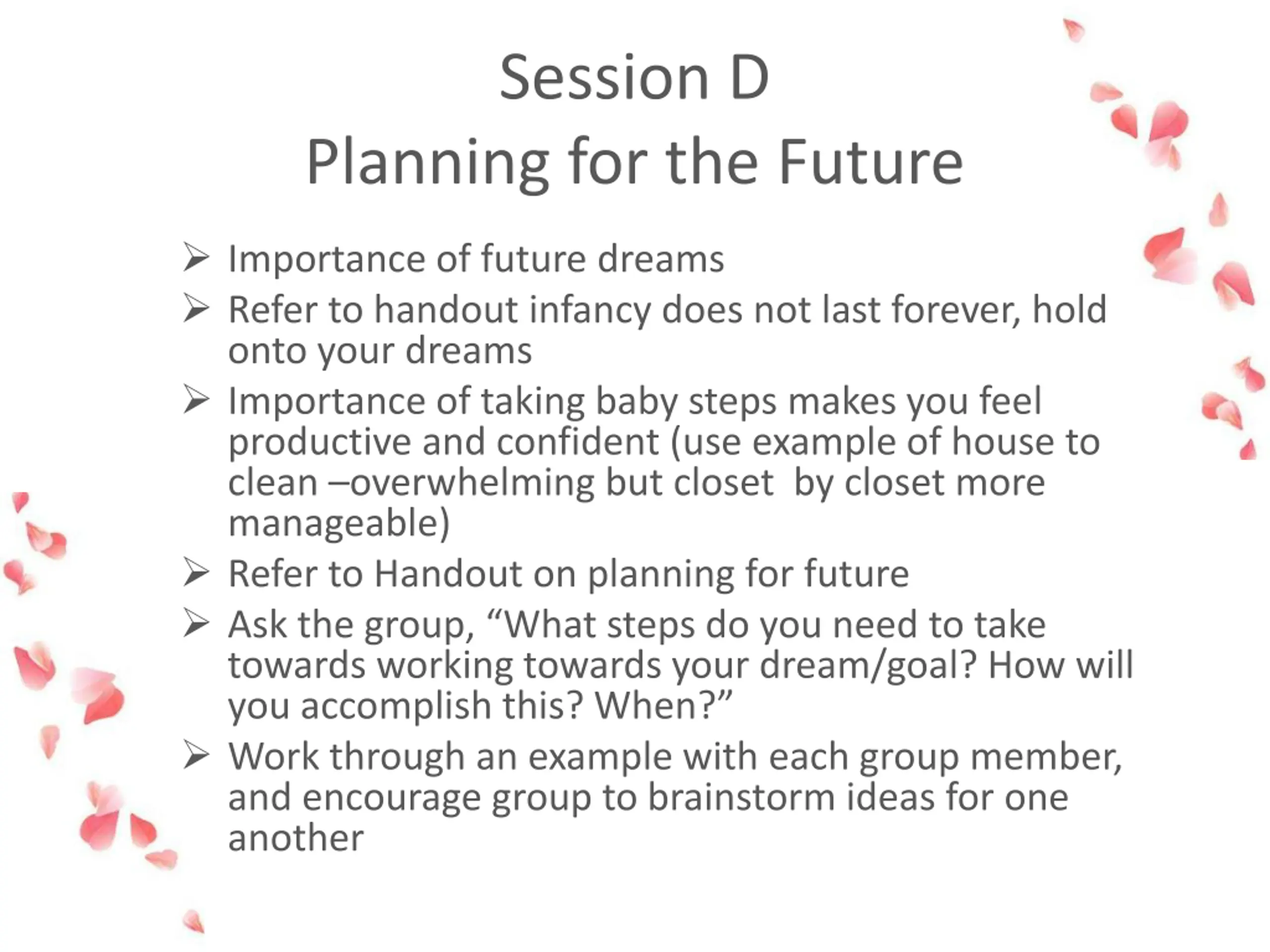 Session D
Planning for the Future

➢ Importance of future dreams
➢ Refer to handout infancy does not last forever, hold onto your dreams
➢ Importance of taking baby steps makes you feel productive and confident (use example of house to clean –overwhelming but closet  by closet more manageable)
➢ Refer to Handout on planning for future
➢ Ask the group, “What steps do you need to take towards working towards your dream/goal? How will you accomplish this? When?”
➢ Work through an example with each group member, and encourage group to brainstorm ideas for one another